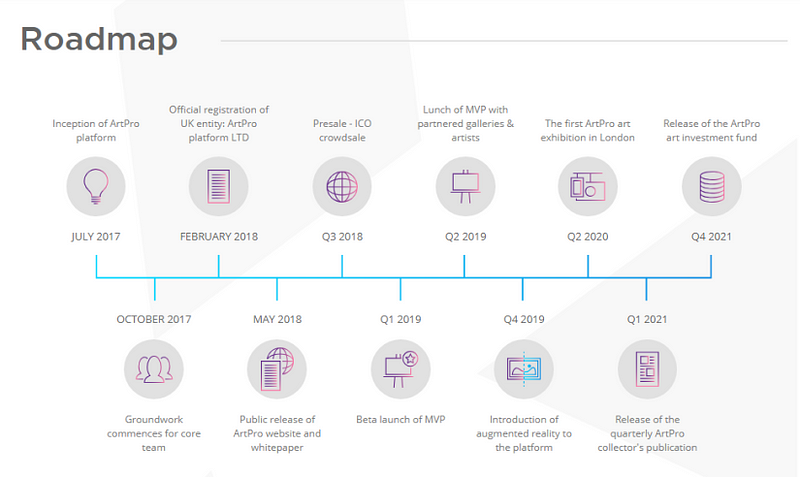 Roadmap

Inception of ArtPro platform

JULY 2017

Official registration of UK entity: ArtPro platform LTD

FEBRUARY 2018

Presale - ICO crowdsale

Q3 2018

Lunch of MVP with partnered galleries & artists

Q2 2019

The first ArtPro art exhibition in London

Q2 2020

Release of the ArtPro art investment fund

Q4 2021

OCTOBER 2017

Groundwork commences for core team

MAY 2018

Public release of ArtPro website and whitepaper

Q1 2019

Beta launch of MVP

Q4 2019

Introduction of augmented reality to the platform

Q1 2021

Release of the quarterly ArtPro collector's publication